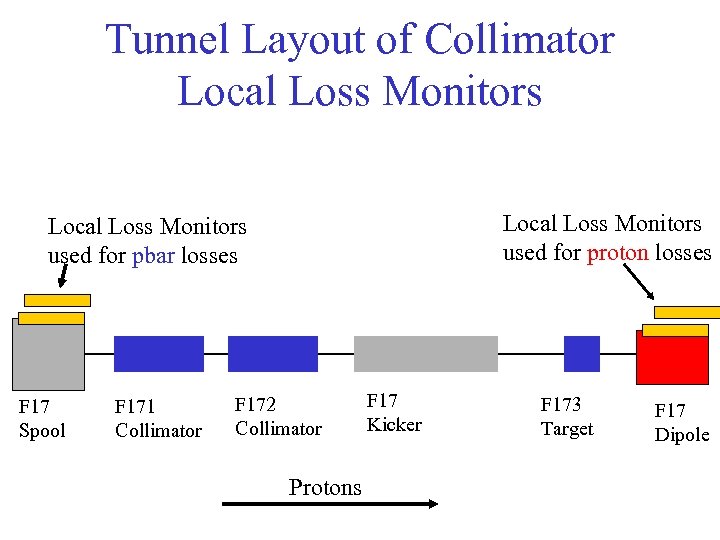 Tunnel Layout of Collimator Local Loss Monitors

Local Loss Monitors used for pbar losses

Local Loss Monitors used for proton losses

F17 Spool

F171 Collimator

F172 Collimator

F17 Kicker

F173 Target

F17 Dipole

Protons